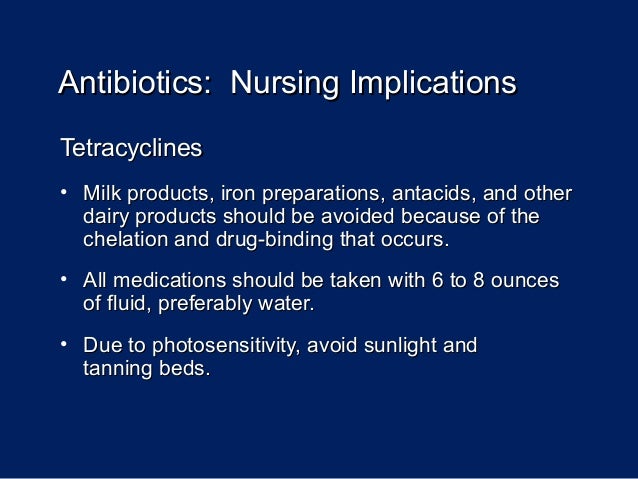 Antibiotics:  Nursing Implications

Tetracyclines

• Milk products, iron preparations, antacids, and other dairy products should be avoided because of the chelation and drug-binding that occurs.

• All medications should be taken with 6 to 8 ounces of fluid, preferably water.

• Due to photosensitivity, avoid sunlight and tanning beds.